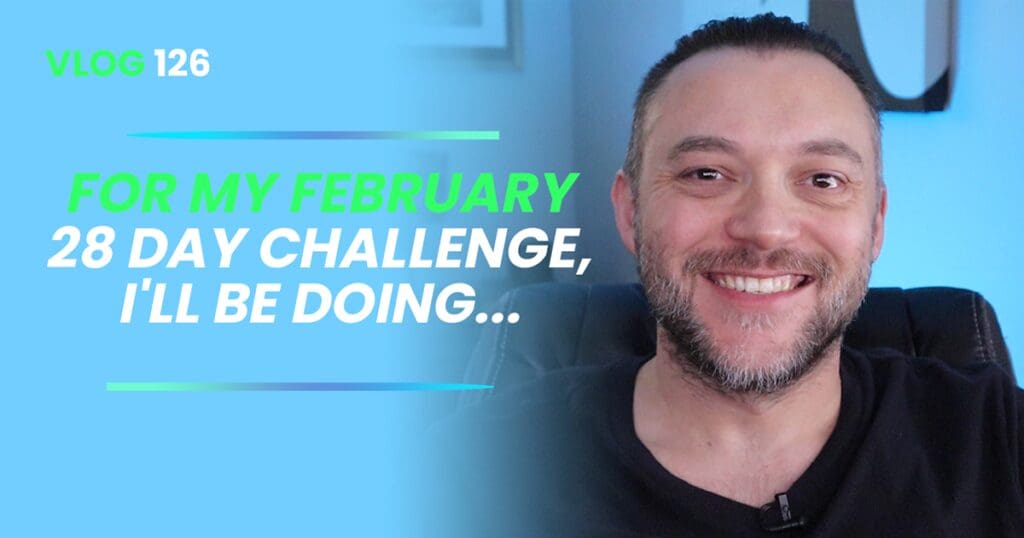 VLOG 126

FOR MY FEBRUARY 28 DAY CHALLENGE, I'LL BE DOING...